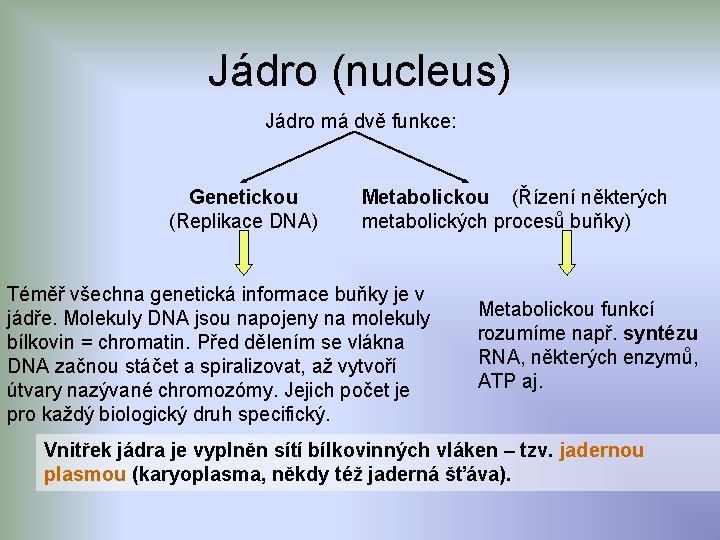 Jádro (nucleus)

Jádro má dvě funkce:

Genetickou
(Replikace DNA)

Metabolickou (Řízení některých metabolických procesů buňky)

Téměř všechna genetická informace buňky je v jádře. Molekuly DNA jsou napojeny na molekuly bílkovin = chromatin. Před dělením se vlákna DNA začnou stáčet a spiralizovat, až vytvoří útvary nazývané chromozómy. Jejich počet je pro každý biologický druh specifický.

Metabolickou funkcí rozumíme např. syntézu RNA, některých enzymů, ATP aj.

Vnitřek jádra je vyplněn sítí bílkovinných vláken – tzv. jadernou plasmou (karyoplasma, někdy též jaderná šťáva).